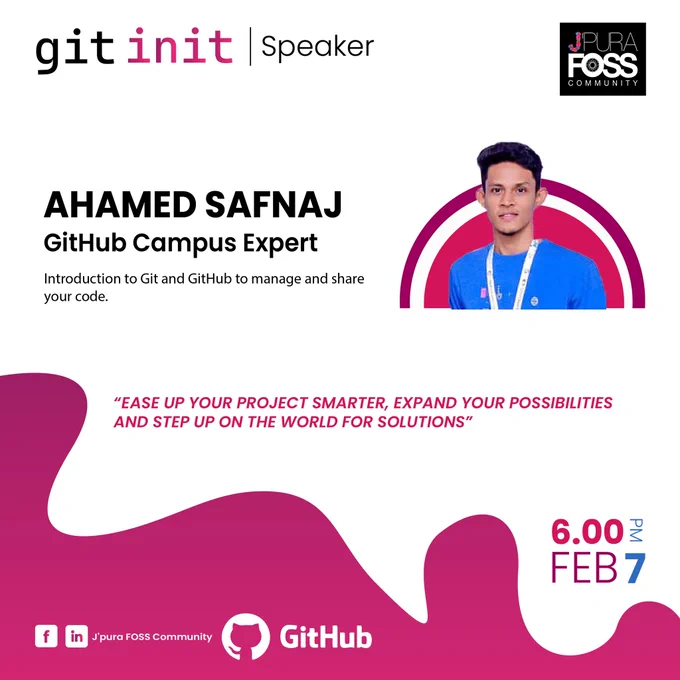 git init | Speaker

J'PURA FOSS COMMUNITY

AHAMED SAFNAJ
GitHub Campus Expert

Introduction to Git and GitHub to manage and share your code.

"EASE UP YOUR PROJECT SMARTER, EXPAND YOUR POSSIBILITIES AND STEP UP ON THE WORLD FOR SOLUTIONS"

6.00 PM
FEB 7

f in J'pura FOSS Community

GitHub